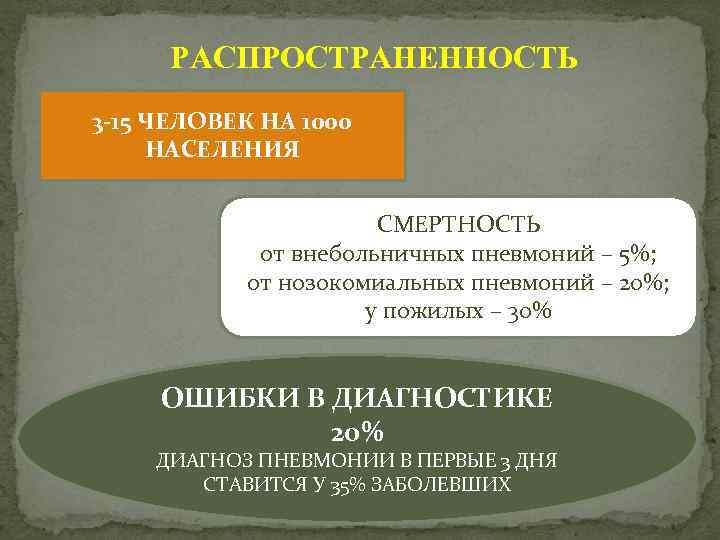 РАСПРОСТРАНЕННОСТЬ

3-15 ЧЕЛОВЕК НА 1000 НАСЕЛЕНИЯ

СМЕРТНОСТЬ
от внебольничных пневмоний – 5%;
от нозокомиальных пневмоний – 20%;
у пожилых – 30%

ОШИБКИ В ДИАГНОСТИКЕ
20%
ДИАГНОЗ ПНЕВМОНИИ В ПЕРВЫЕ 3 ДНЯ СТАВИТСЯ У 35% ЗАБОЛЕВШИХ